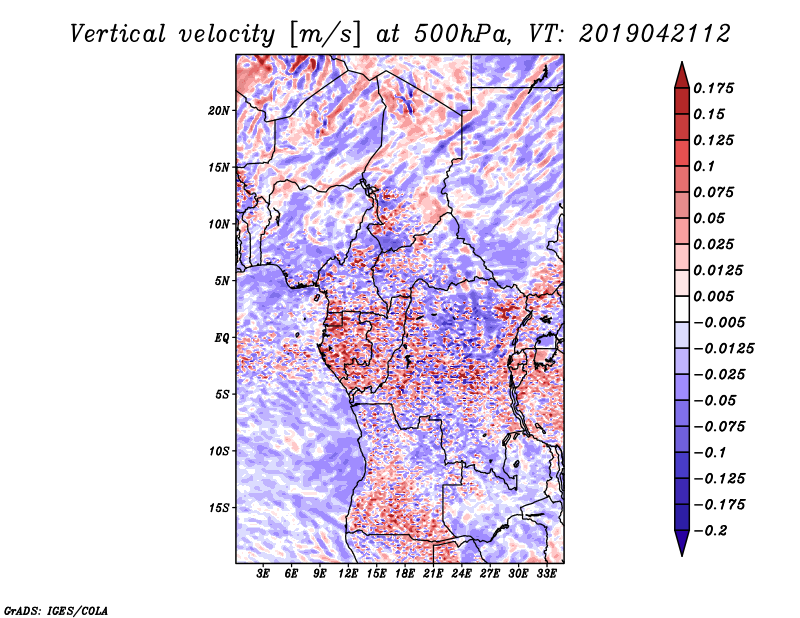 Vertical velocity [m/s] at 500hPa, VT: 2019042112

20N
15N
10N
5N
EQ
5S
10S
15S

3E 6E 9E 12E 15E 18E 21E 24E 27E 30E 33E

0.175
0.15
0.125
0.1
0.075
0.05
0.025
0.0125
0.005
−0.005
−0.0125
−0.025
−0.05
−0.075
−0.1
−0.125
−0.175
−0.2

GrADS: IGES/COLA